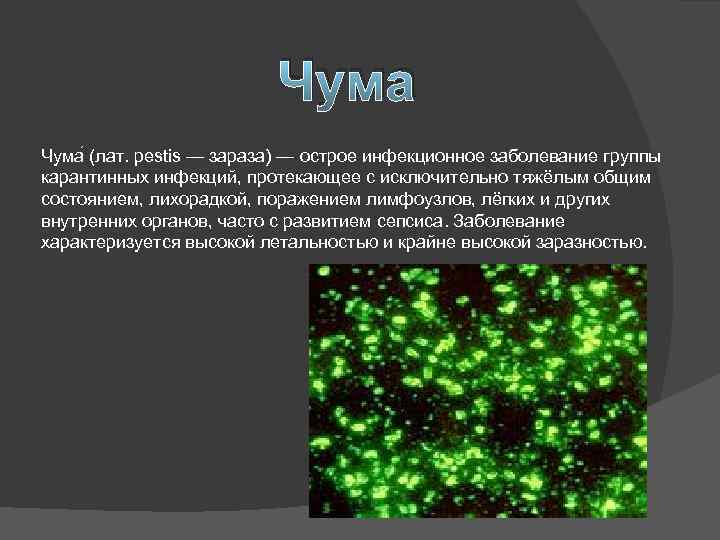 Чума

Чума́ (лат. pestis — зараза) — острое инфекционное заболевание группы карантинных инфекций, протекающее с исключительно тяжёлым общим состоянием, лихорадкой, поражением лимфоузлов, лёгких и других внутренних органов, часто с развитием сепсиса. Заболевание характеризуется высокой летальностью и крайне высокой заразностью.